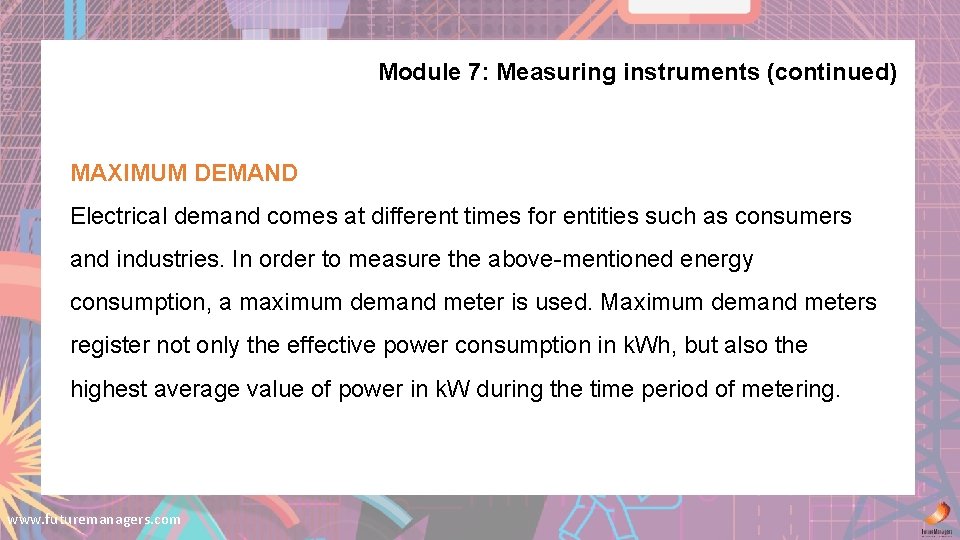 Module 7: Measuring instruments (continued)

MAXIMUM DEMAND

Electrical demand comes at different times for entities such as consumers and industries. In order to measure the above-mentioned energy consumption, a maximum demand meter is used. Maximum demand meters register not only the effective power consumption in kWh, but also the highest average value of power in kW during the time period of metering.

www.futuremanagers.com